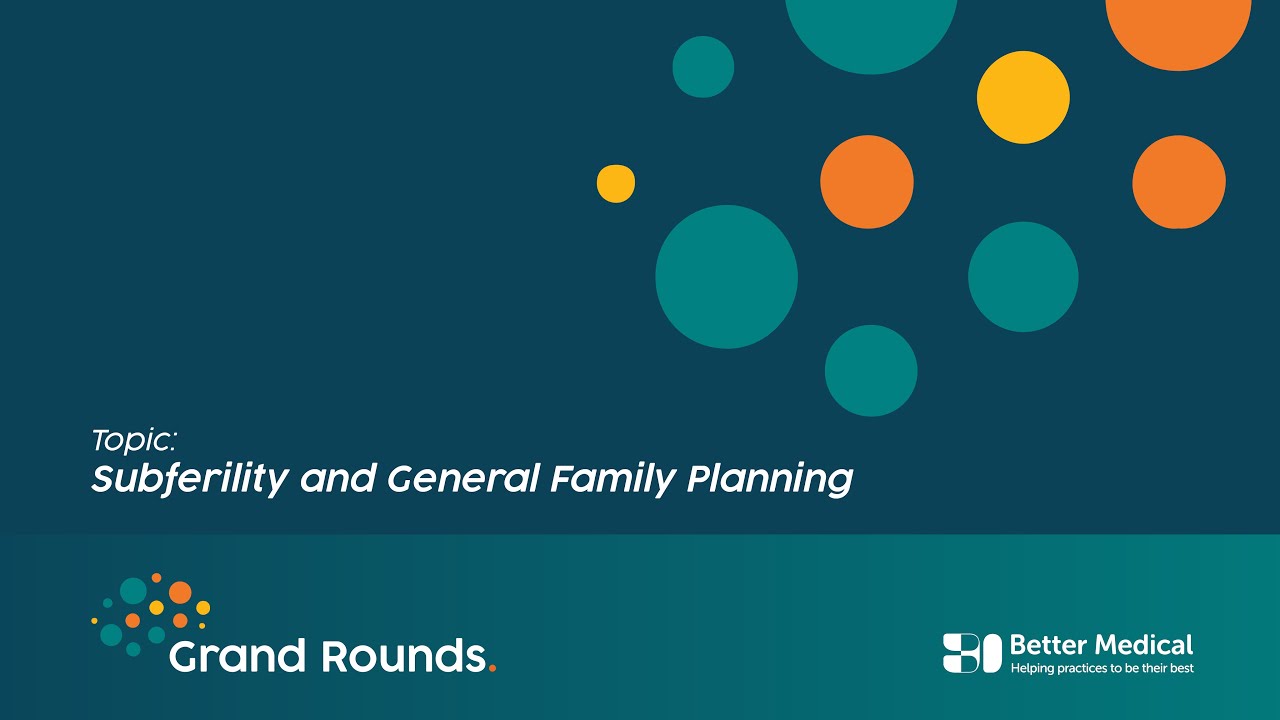 Topic:
Subferility and General Family Planning

Grand Rounds.

Better Medical
Helping practices to be their best